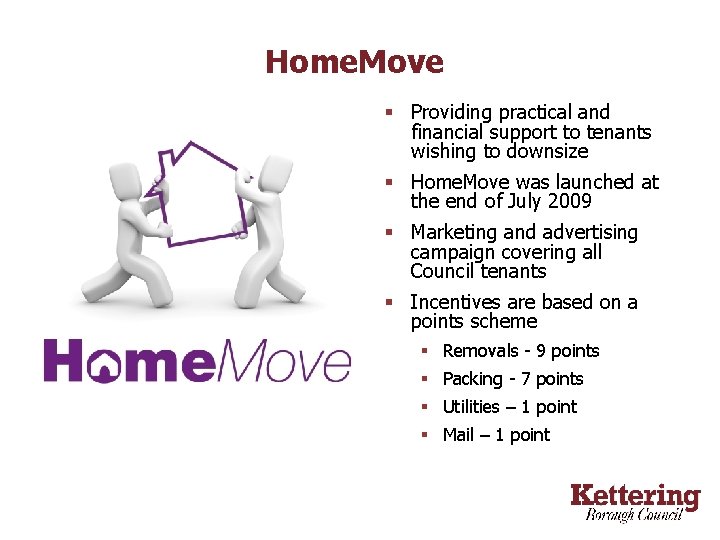 HomeMove

HomeMove

- Providing practical and financial support to tenants wishing to downsize
- HomeMove was launched at the end of July 2009
- Marketing and advertising campaign covering all Council tenants
- Incentives are based on a points scheme
  - Removals - 9 points
  - Packing - 7 points
  - Utilities – 1 point
  - Mail – 1 point

Kettering Borough Council